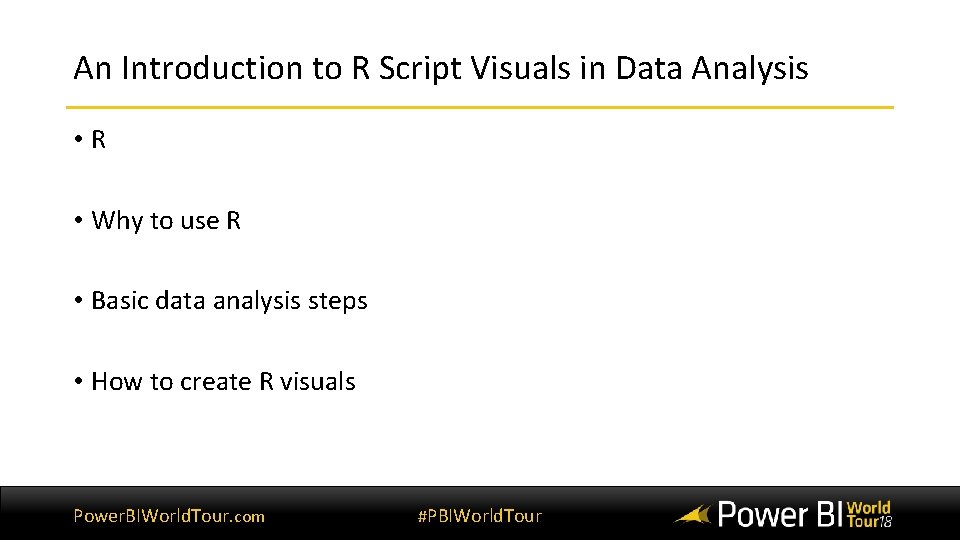 An Introduction to R Script Visuals in Data Analysis

• R

• Why to use R

• Basic data analysis steps

• How to create R visuals

PowerBIWorldTour.com

#PBIWorldTour

Power BI World Tour18